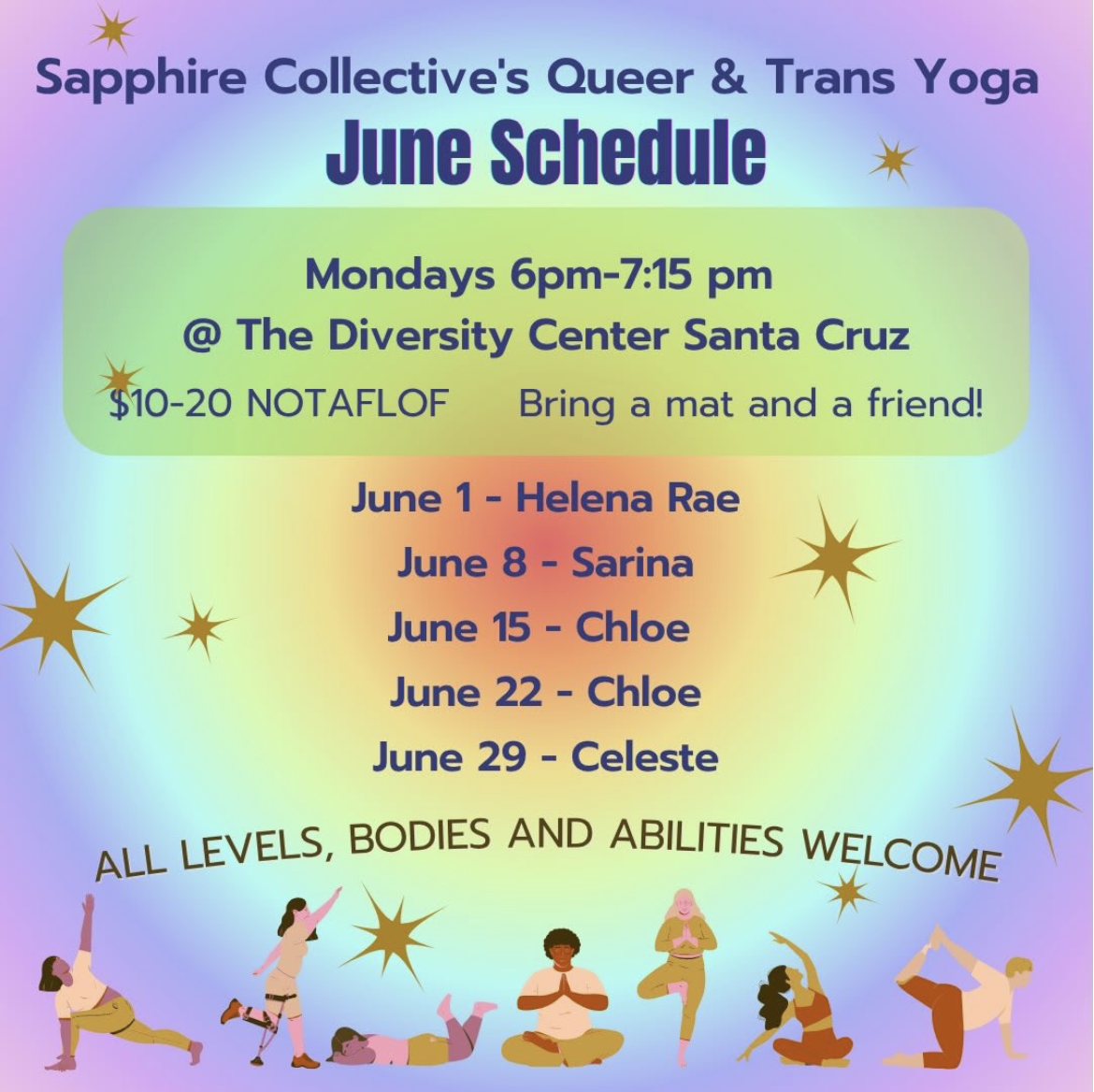 Sapphire Collective's Queer & Trans Yoga
June Schedule

Mondays 6pm-7:15 pm
@ The Diversity Center Santa Cruz
$10-20 NOTAFLOF Bring a mat and a friend!

June 1 - Helena Rae
June 8 - Sarina
June 15 - Chloe
June 22 - Chloe
June 29 - Celeste

ALL LEVELS, BODIES AND ABILITIES WELCOME